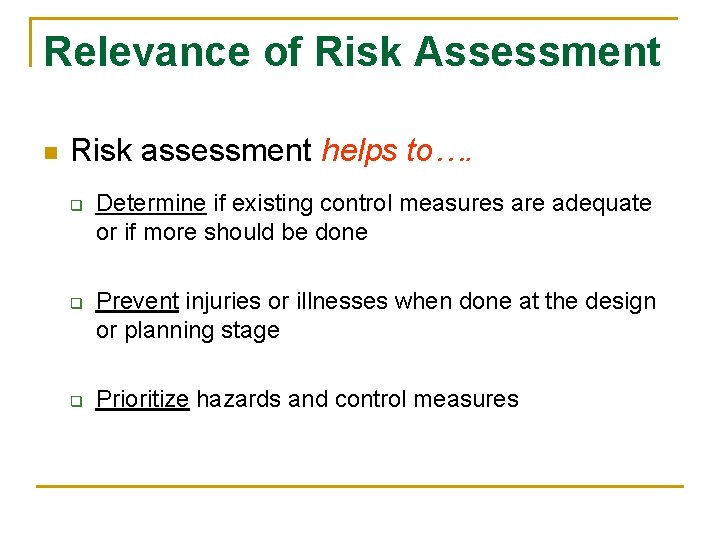 Relevance of Risk Assessment

Risk assessment helps to….

Determine if existing control measures are adequate or if more should be done

Prevent injuries or illnesses when done at the design or planning stage

Prioritize hazards and control measures